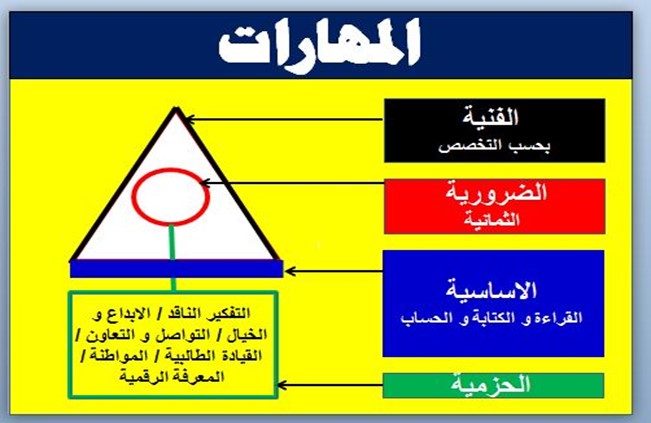 المهارات

الفنية
بحسب التخصص

الضرورية
الثمانية

الاساسية
القراءة و الكتابة و الحساب

الحزمية

التفكير الناقد / الابداع و الخيال / التواصل و التعاون / القيادة الطالبية / المواطنة / المعرفة الرقمية